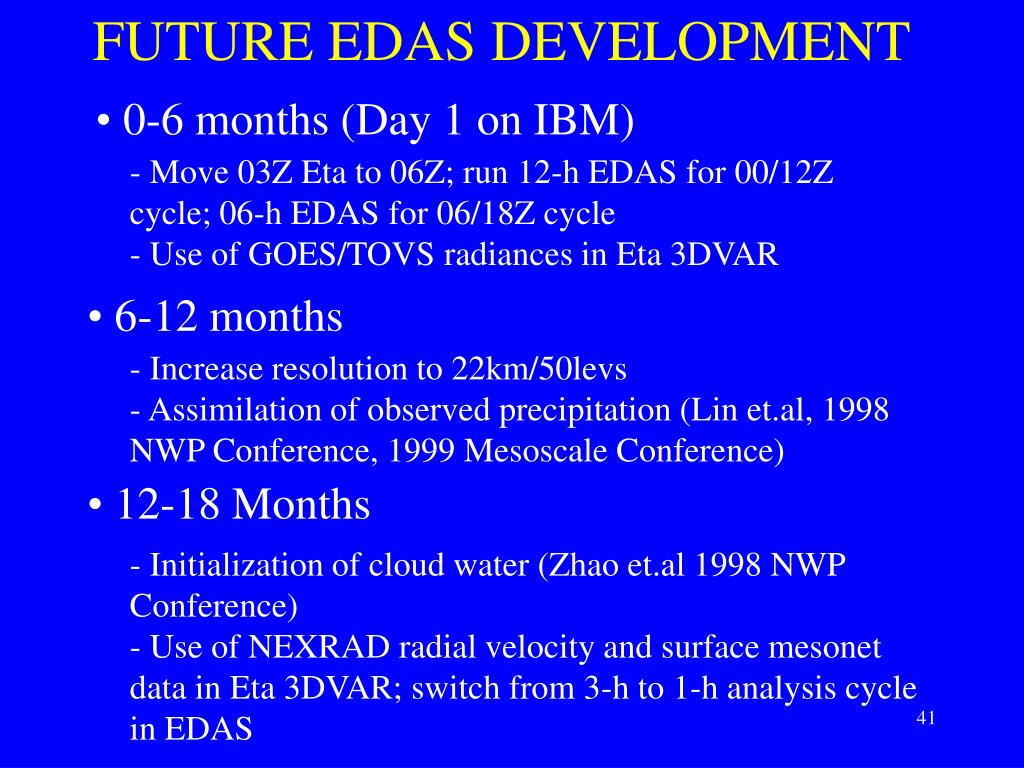 FUTURE EDAS DEVELOPMENT

• 0-6 months (Day 1 on IBM)

- Move 03Z Eta to 06Z; run 12-h EDAS for 00/12Z cycle; 06-h EDAS for 06/18Z cycle
- Use of GOES/TOVS radiances in Eta 3DVAR

• 6-12 months

- Increase resolution to 22km/50levs
- Assimilation of observed precipitation (Lin et.al, 1998 NWP Conference, 1999 Mesoscale Conference)

• 12-18 Months

- Initialization of cloud water (Zhao et.al 1998 NWP Conference)
- Use of NEXRAD radial velocity and surface mesonet data in Eta 3DVAR; switch from 3-h to 1-h analysis cycle in EDAS

41